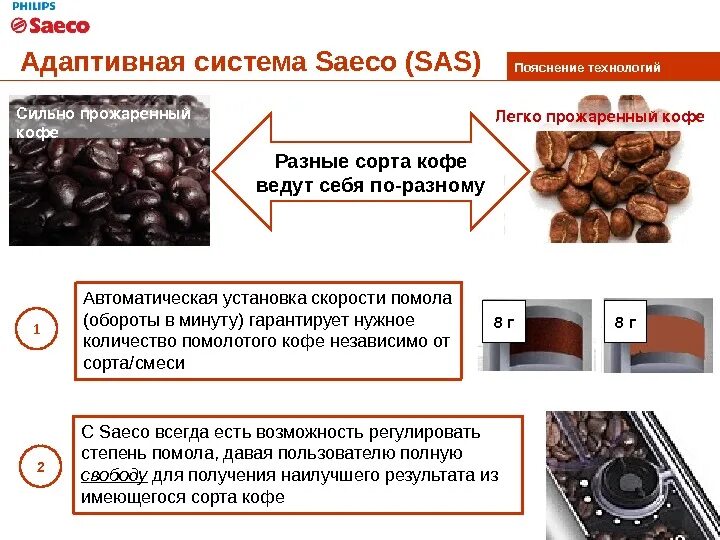 PHILIPS
Saeco

Адаптивная система Saeco (SAS)

Пояснение технологий

Сильно прожаренный кофе

Разные сорта кофе ведут себя по-разному

Легко прожаренный кофе

1

Автоматическая установка скорости помола (обороты в минуту) гарантирует нужное количество помолотого кофе независимо от сорта/смеси

8 г

8 г

2

С Saeco всегда есть возможность регулировать степень помола, давая пользователю полную свободу для получения наилучшего результата из имеющегося сорта кофе